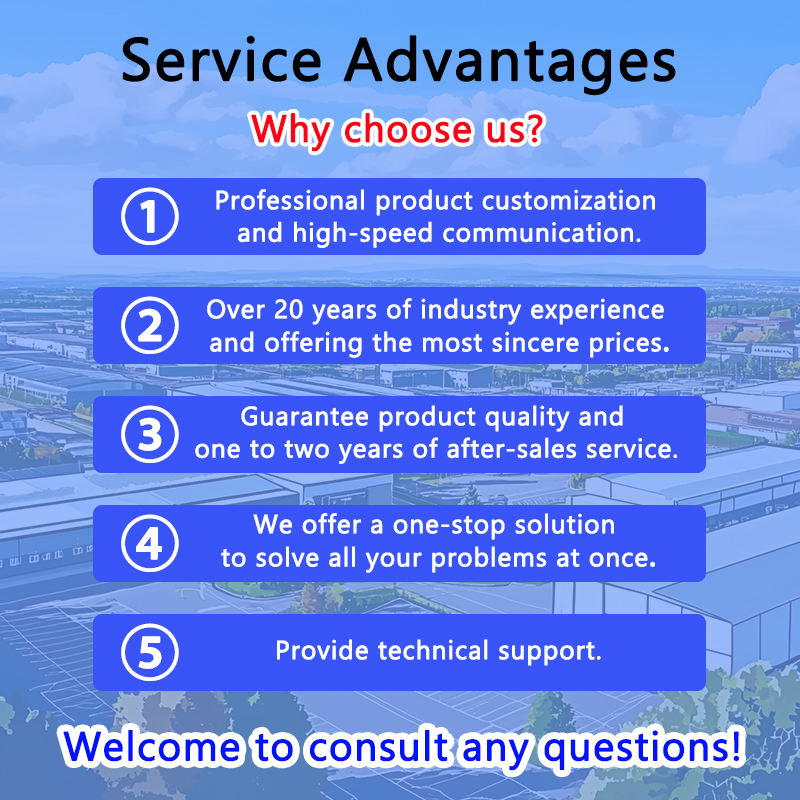 Service Advantages

Why choose us?

① Professional product customization and high-speed communication.

② Over 20 years of industry experience and offering the most sincere prices.

③ Guarantee product quality and one to two years of after-sales service.

④ We offer a one-stop solution to solve all your problems at once.

⑤ Provide technical support.

Welcome to consult any questions!